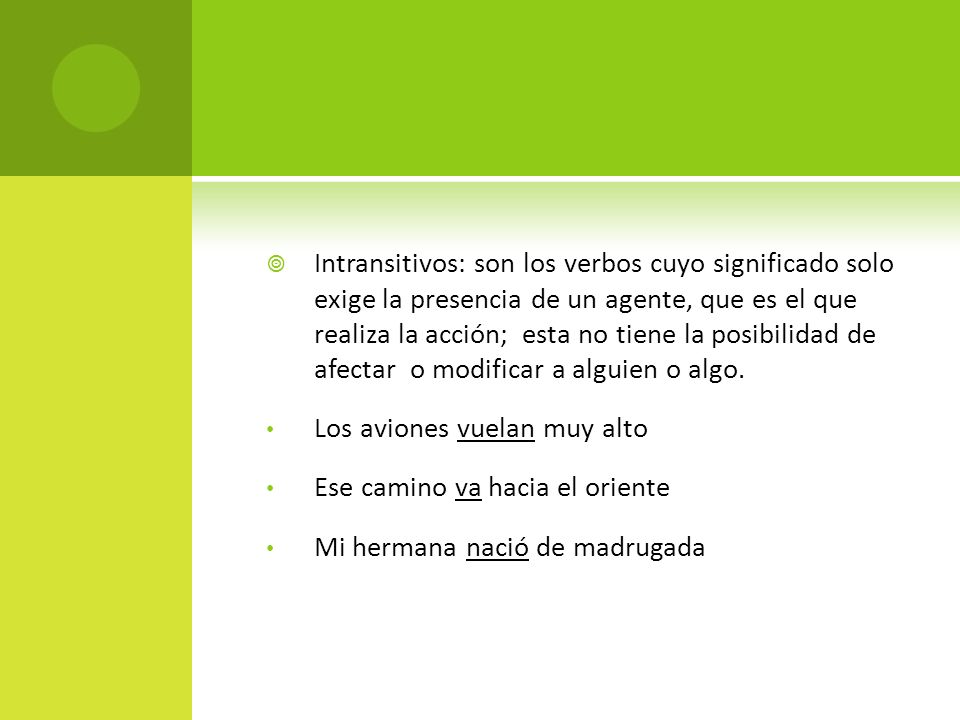 Intransitivos: son los verbos cuyo significado solo exige la presencia de un agente, que es el que realiza la acción; esta no tiene la posibilidad de afectar o modificar a alguien o algo.

• Los aviones vuelan muy alto

• Ese camino va hacia el oriente

• Mi hermana nació de madrugada